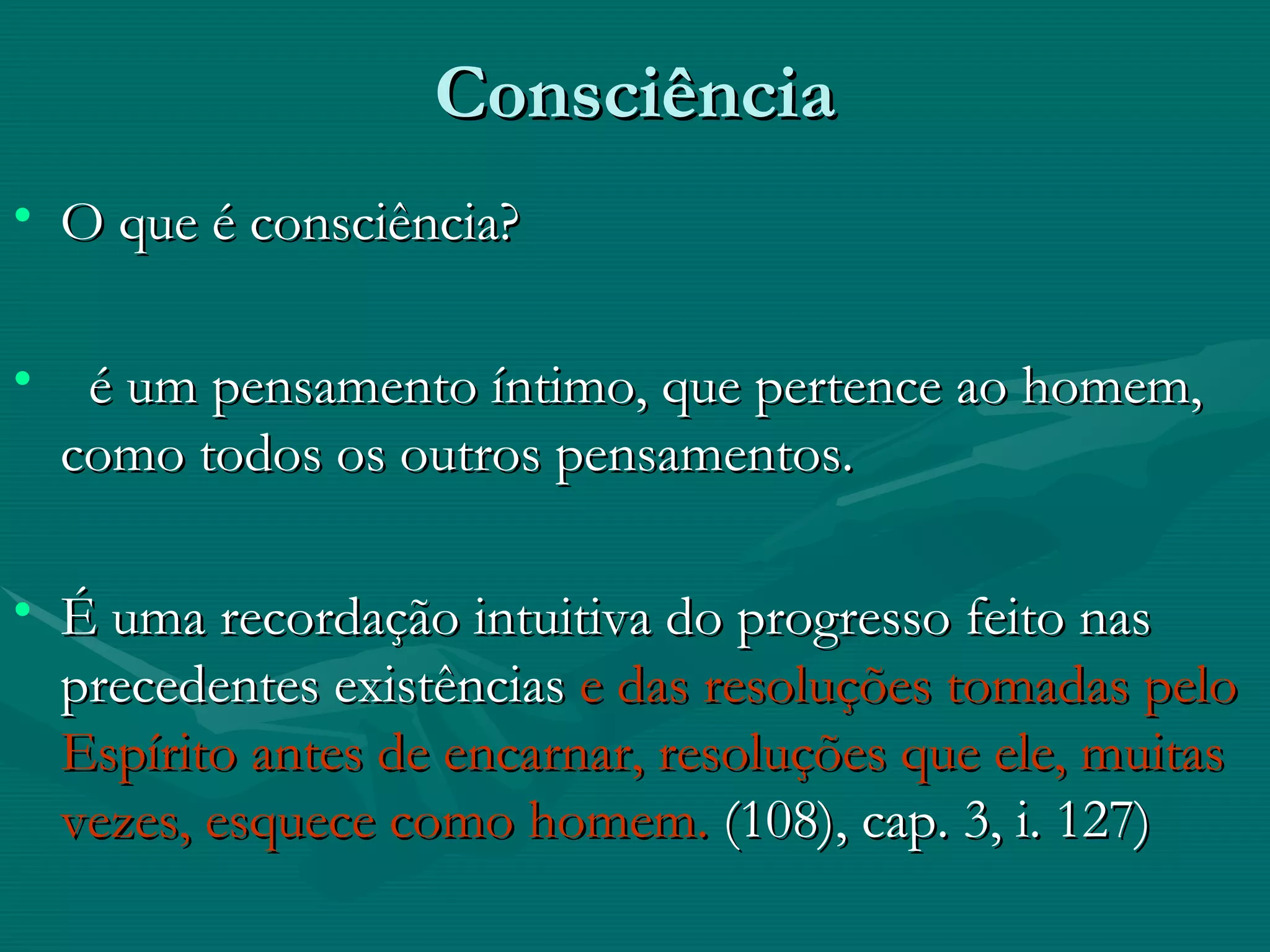 Consciência

• O que é consciência?

• é um pensamento íntimo, que pertence ao homem, como todos os outros pensamentos.

• É uma recordação intuitiva do progresso feito nas precedentes existências e das resoluções tomadas pelo Espírito antes de encarnar, resoluções que ele, muitas vezes, esquece como homem. (108), cap. 3, i. 127)